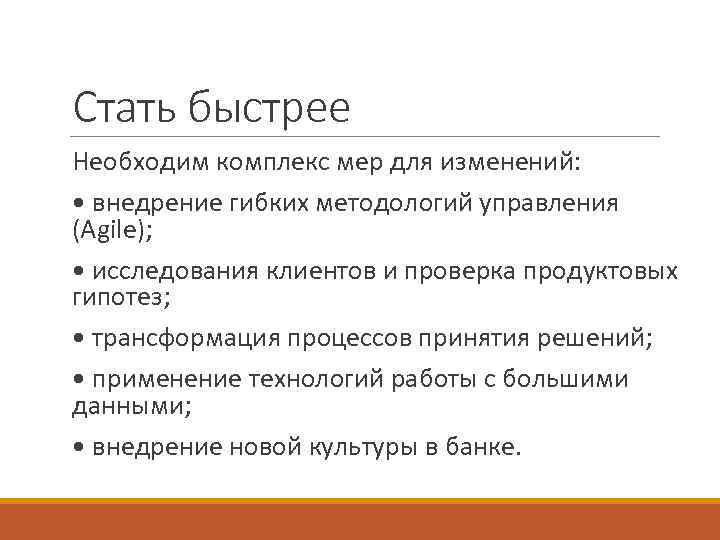 Стать быстрее

Необходим комплекс мер для изменений:

• внедрение гибких методологий управления (Agile);

• исследования клиентов и проверка продуктовых гипотез;

• трансформация процессов принятия решений;

• применение технологий работы с большими данными;

• внедрение новой культуры в банке.